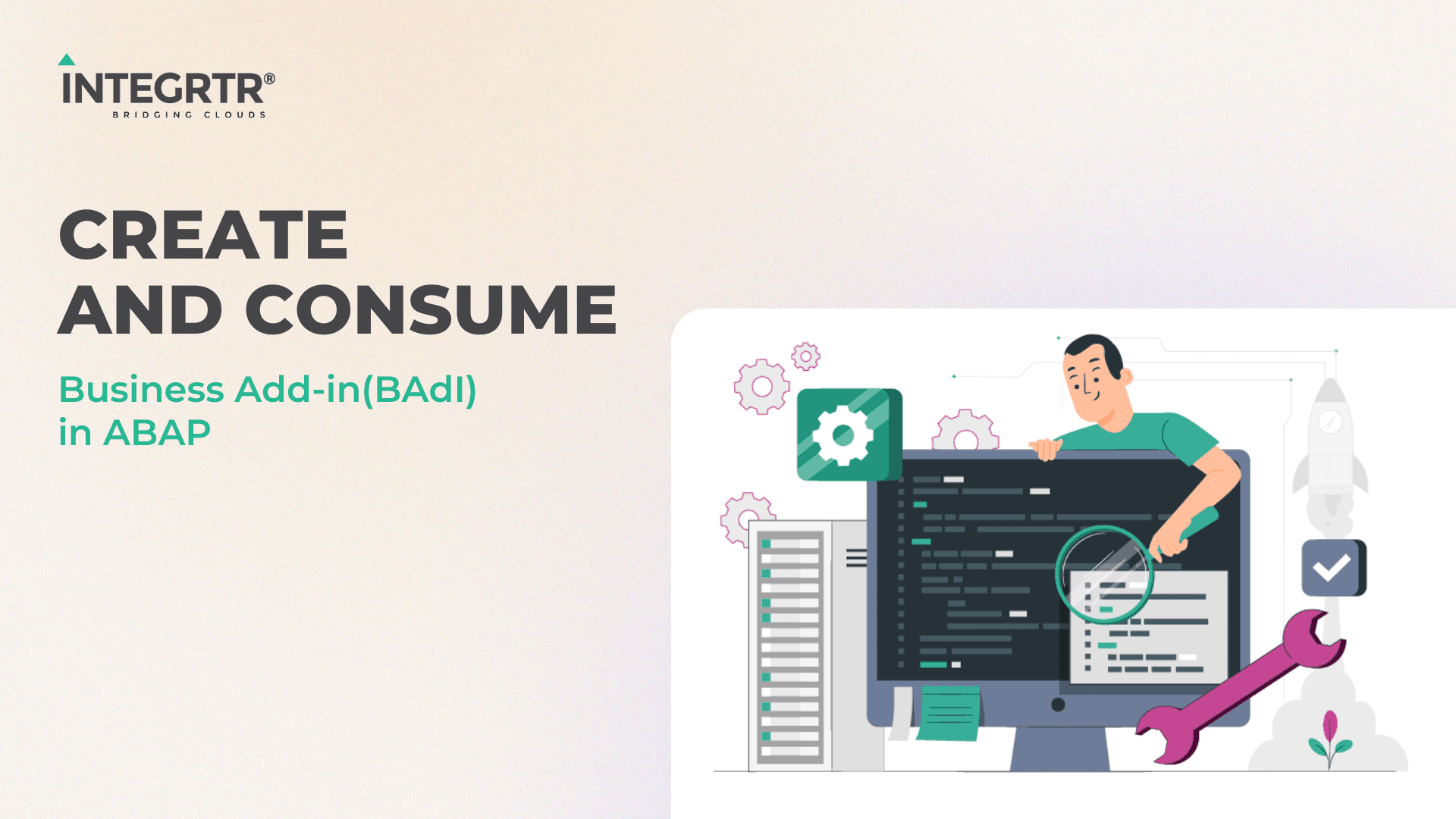 INTEGRTR®
BRIDGING CLOUDS

CREATE
AND CONSUME

Business Add-in(BAdI)
in ABAP